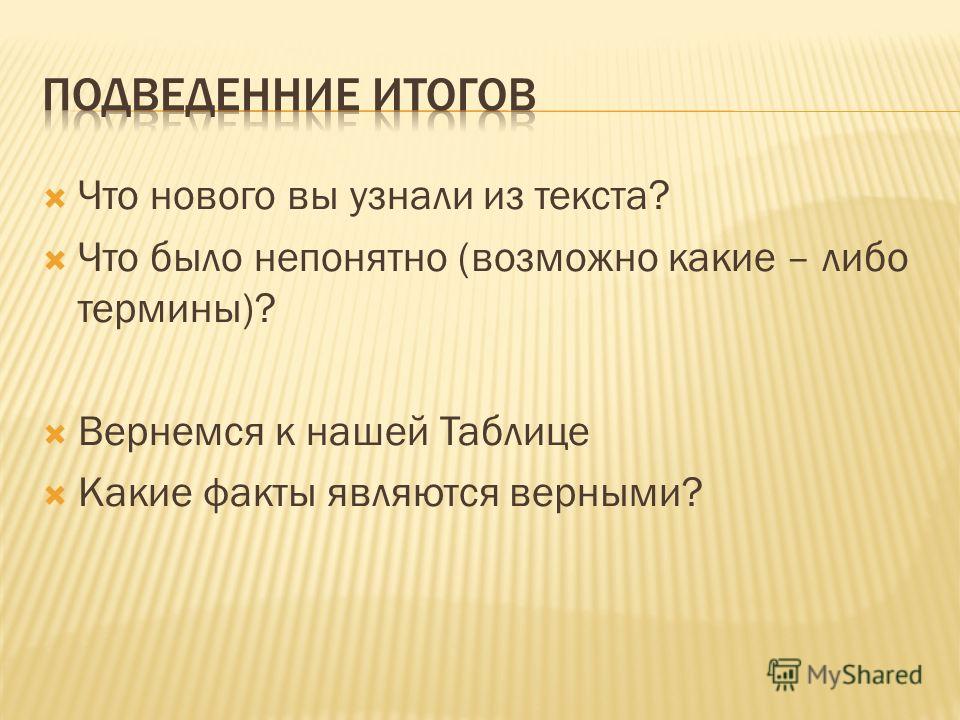 ПОДВЕДЕННИЕ ИТОГОВ

Что нового вы узнали из текста?
Что было непонятно (возможно какие – либо термины)?

Вернемся к нашей Таблице
Какие факты являются верными?

MyShared